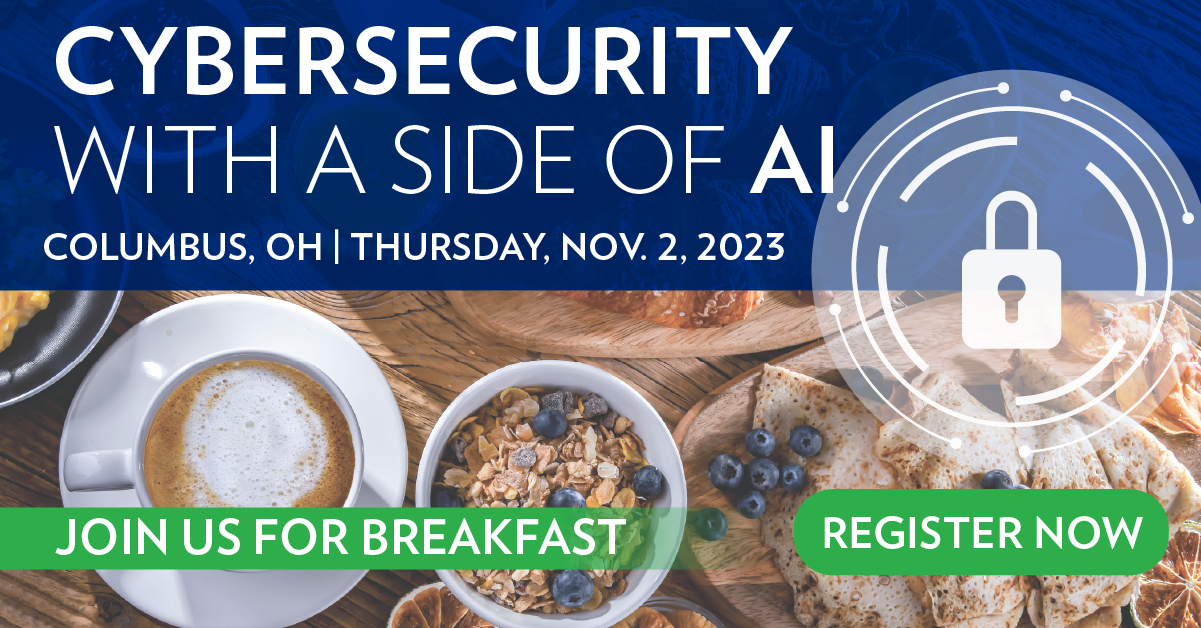 CYBERSECURITY WITH A SIDE OF AI

COLUMBUS, OH | THURSDAY, NOV. 2, 2023

JOIN US FOR BREAKFAST

REGISTER NOW